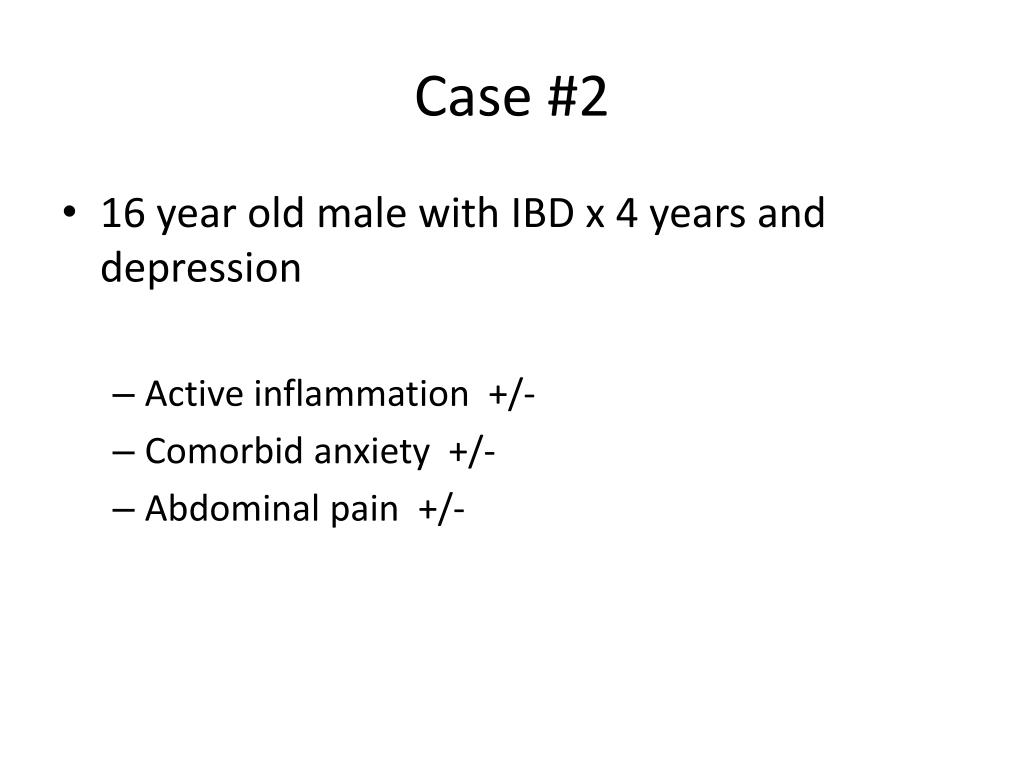 Case #2

• 16 year old male with IBD x 4 years and depression

– Active inflammation +/-
– Comorbid anxiety +/-
– Abdominal pain +/-